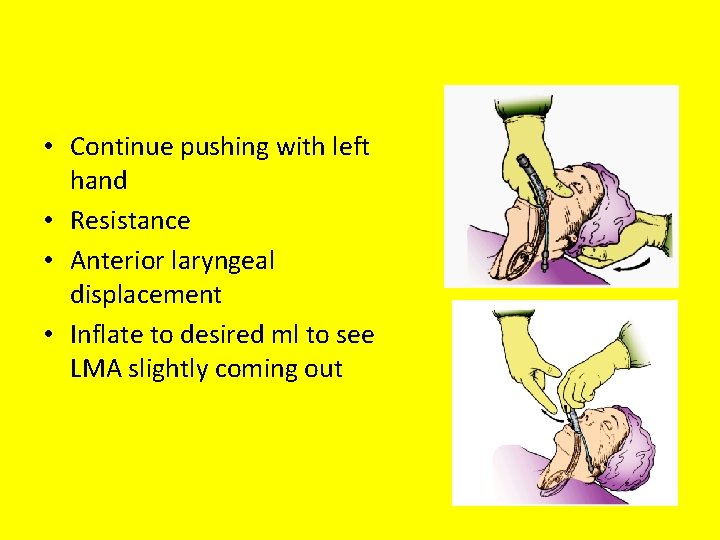 • Continue pushing with left hand
• Resistance
• Anterior laryngeal displacement
• Inflate to desired ml to see LMA slightly coming out